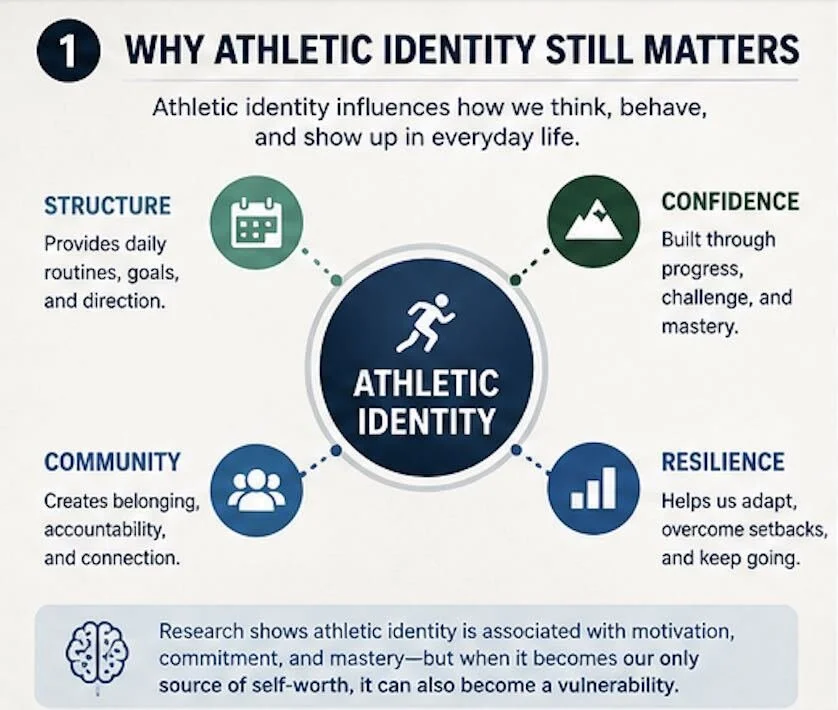 1 WHY ATHLETIC IDENTITY STILL MATTERS

Athletic identity influences how we think, behave, and show up in everyday life.

STRUCTURE
Provides daily routines, goals, and direction.

CONFIDENCE
Built through progress, challenge, and mastery.

ATHLETIC IDENTITY

COMMUNITY
Creates belonging, accountability, and connection.

RESILIENCE
Helps us adapt, overcome setbacks, and keep going.

Research shows athletic identity is associated with motivation, commitment, and mastery—but when it becomes our only source of self-worth, it can also become a vulnerability.